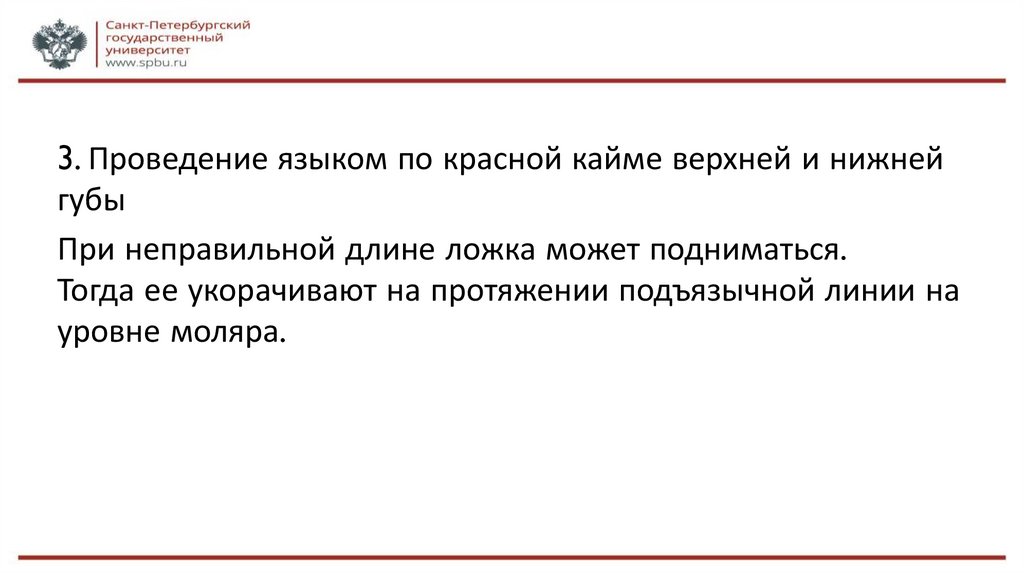 Санкт-Петербургский государственный университет
www.spbu.ru

3. Проведение языком по красной кайме верхней и нижней губы

При неправильной длине ложка может подниматься. Тогда ее укорачивают на протяжении подъязычной линии на уровне моляра.